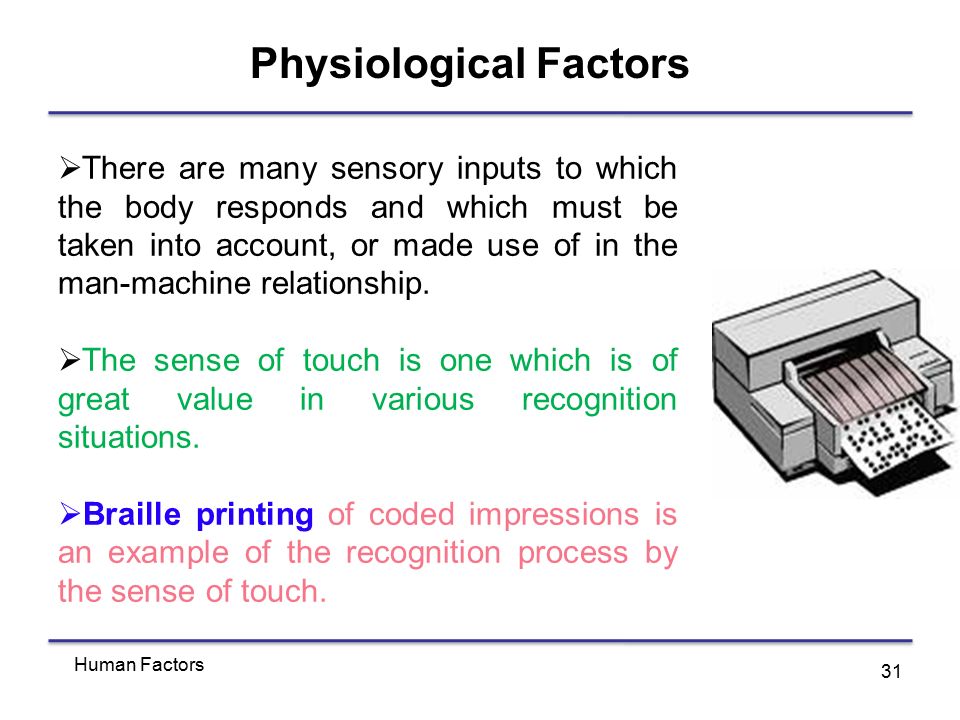 Physiological Factors

➢There are many sensory inputs to which the body responds and which must be taken into account, or made use of in the man-machine relationship.

➢The sense of touch is one which is of great value in various recognition situations.

➢Braille printing of coded impressions is an example of the recognition process by the sense of touch.

Human Factors

31